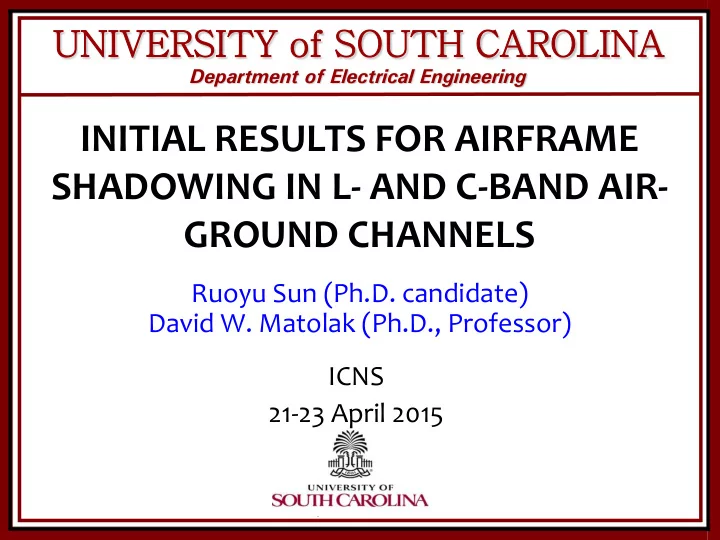 UNIVERSITY of SOUTH CAROLINA
Department of Electrical Engineering

INITIAL RESULTS FOR AIRFRAME SHADOWING IN L- AND C-BAND AIR-GROUND CHANNELS

Ruoyu Sun (Ph.D. candidate)
David W. Matolak (Ph.D., Professor)

ICNS
21-23 April 2015

UNIVERSITY OF
SOUTH CAROLINA